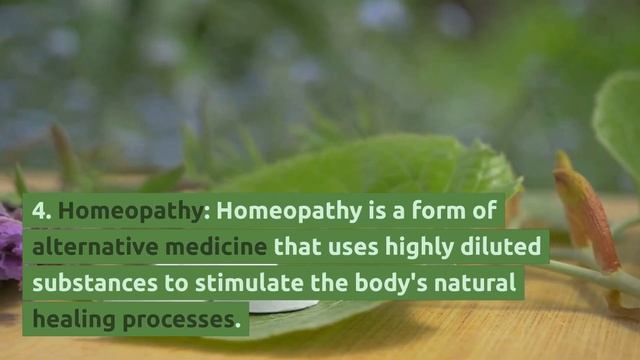 4. Homeopathy: Homeopathy is a form of alternative medicine that uses highly diluted substances to stimulate the body's natural healing processes.